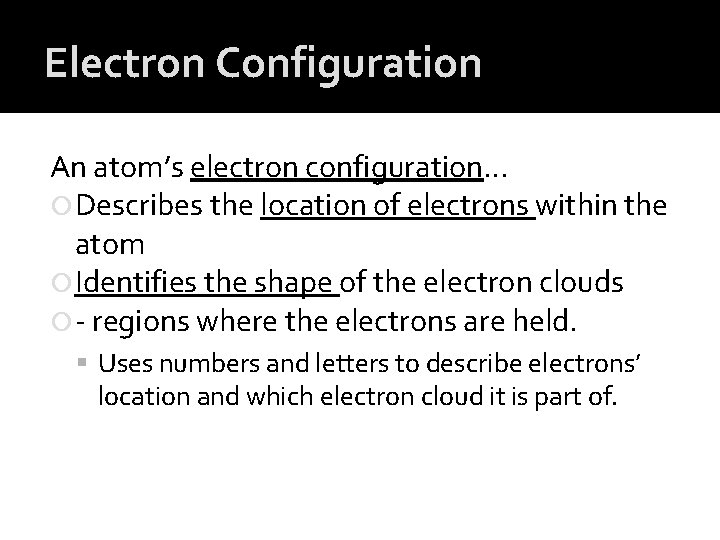 Electron Configuration

An atom's electron configuration…

Describes the location of electrons within the atom

Identifies the shape of the electron clouds

- regions where the electrons are held.

Uses numbers and letters to describe electrons' location and which electron cloud it is part of.